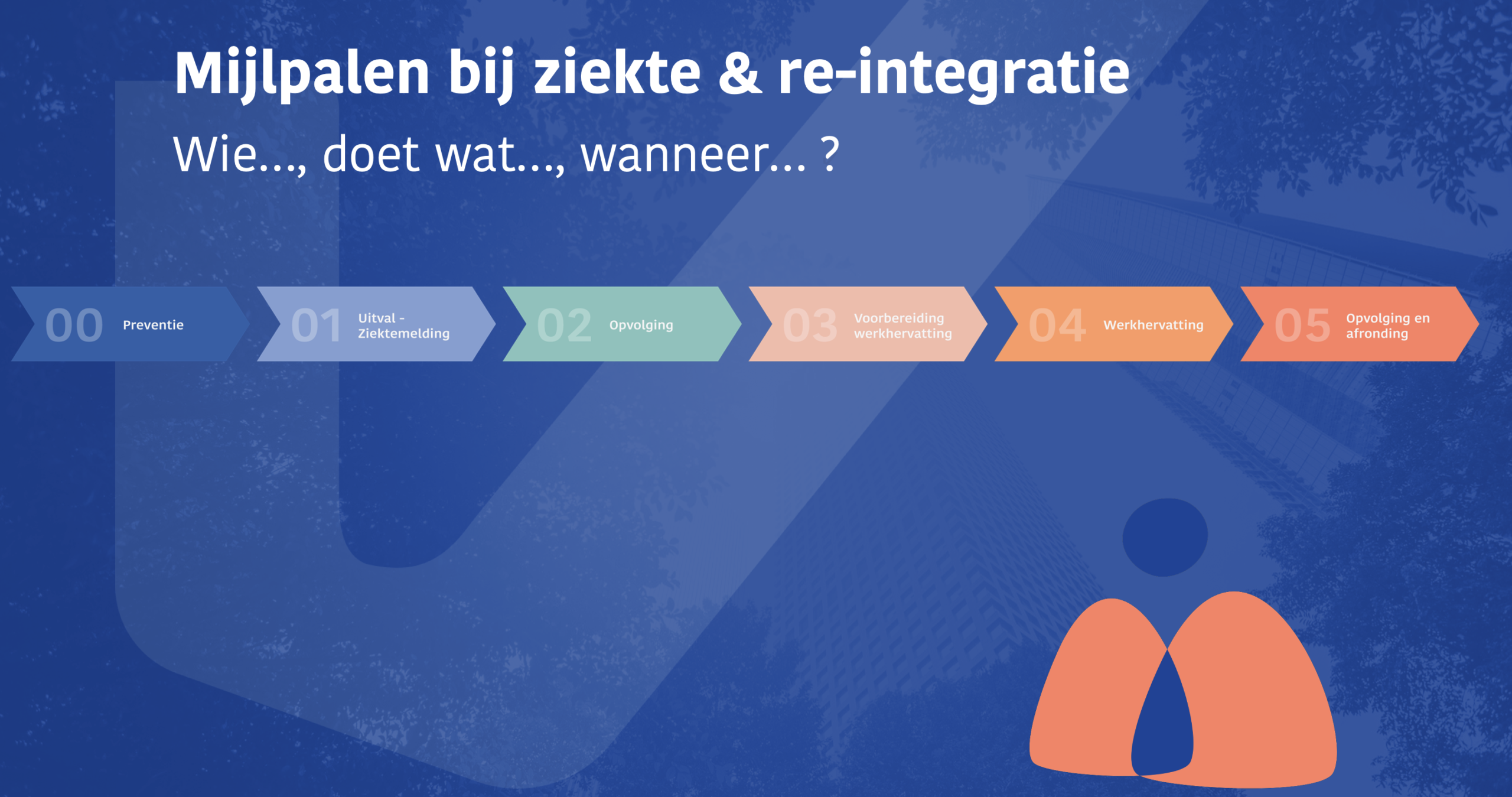 Mijlpalen bij ziekte & re-integratie

Wie..., doet wat..., wanneer... ?

00 Preventie

01 Uitval - Ziektemelding

02 Opvolging

03 Voorbereiding werkhervatting

04 Werkhervatting

05 Opvolging en afronding